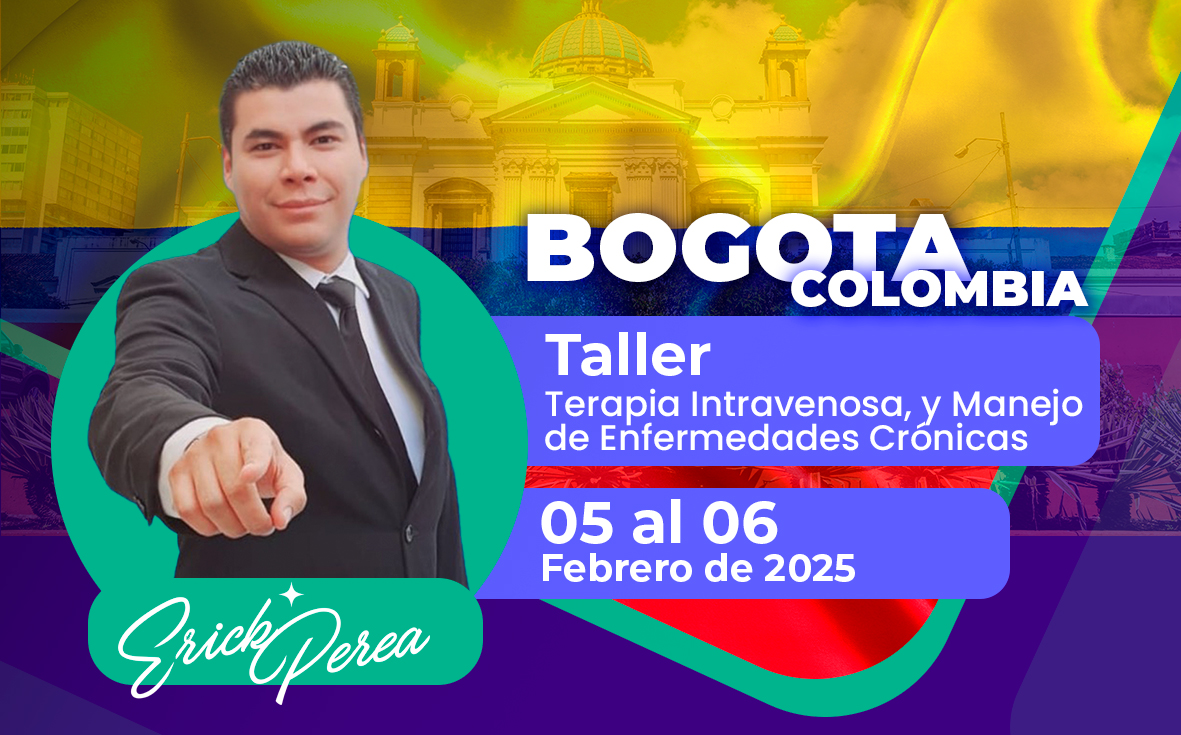 BOGOTA
COLOMBIA

Taller
Terapia Intravenosa, y Manejo de Enfermedades Crónicas

05 al 06
Febrero de 2025

Erick Perea